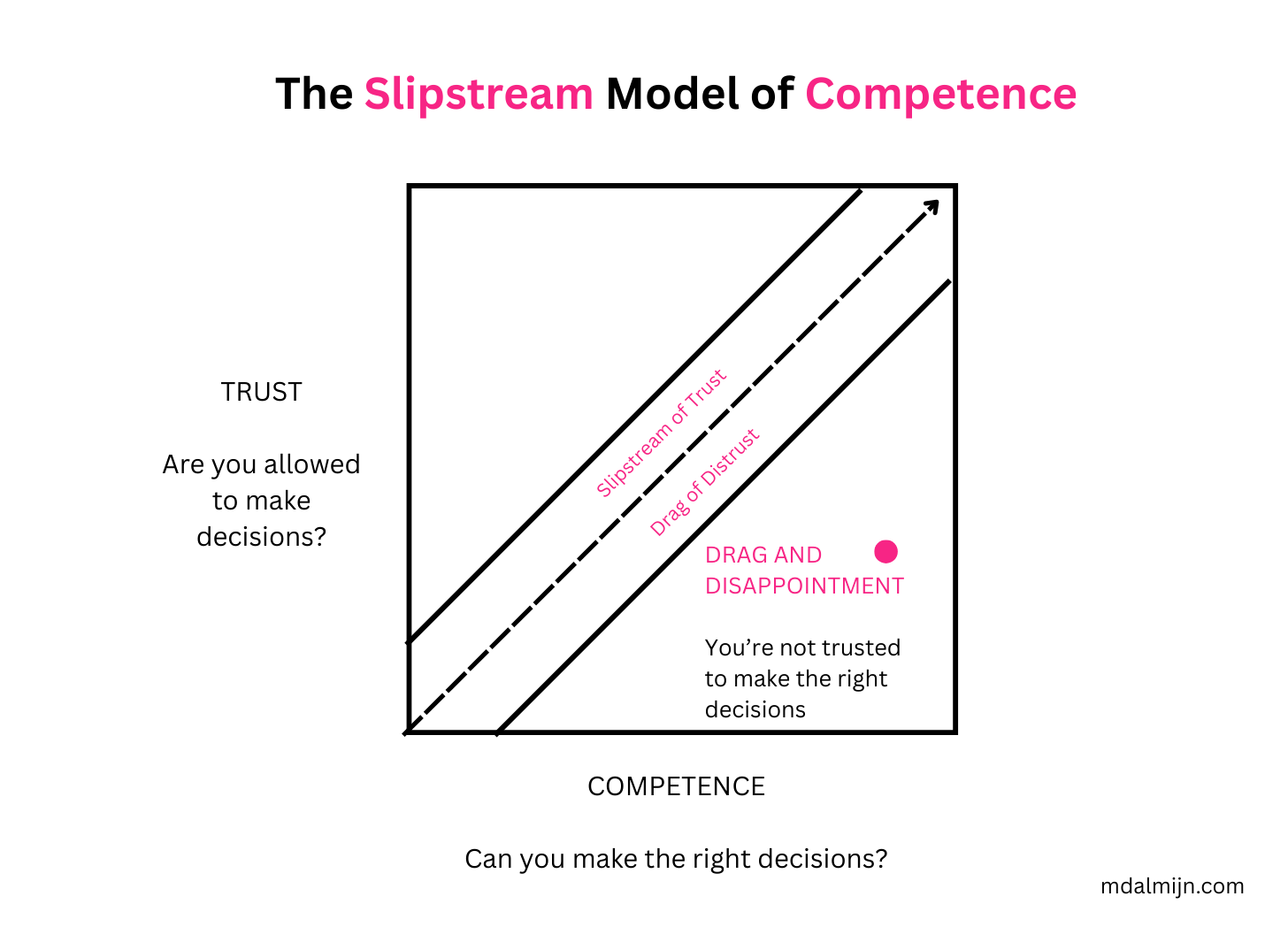 The Slipstream Model of Competence

TRUST

Are you allowed to make decisions?

Slipstream of Trust

Drag of Distrust

DRAG AND DISAPPOINTMENT

You’re not trusted to make the right decisions

COMPETENCE

Can you make the right decisions?

mdalmijn.com